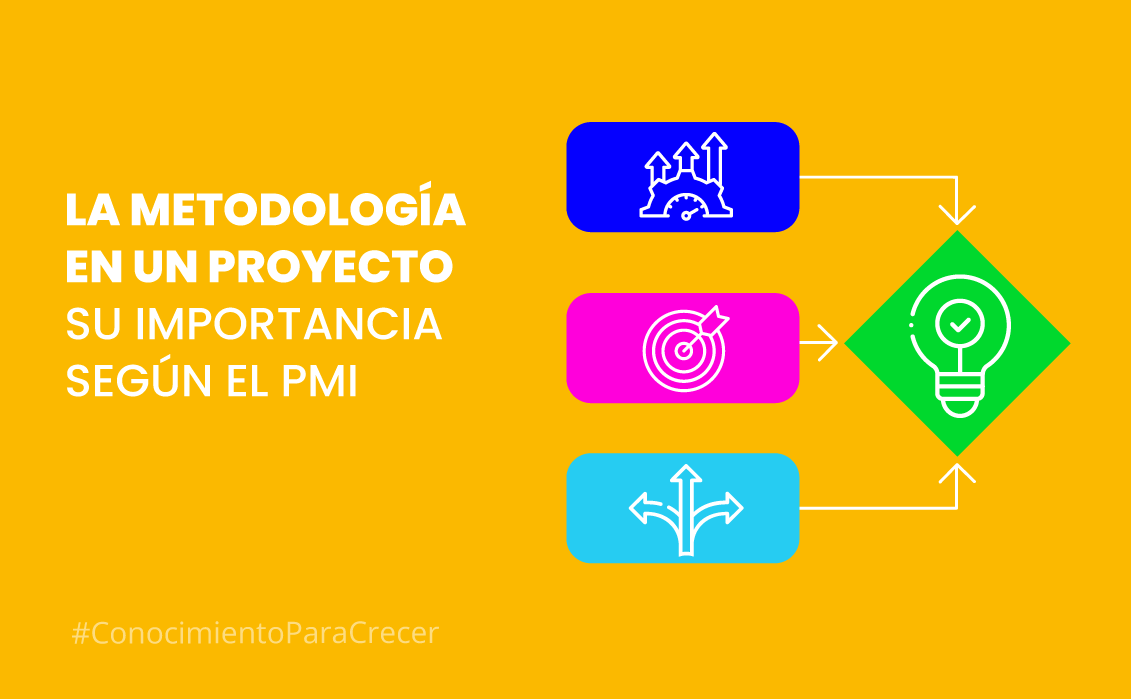 LA METODOLOGÍA EN UN PROYECTO
SU IMPORTANCIA SEGÚN EL PMI

#ConocimientoParaCrecer